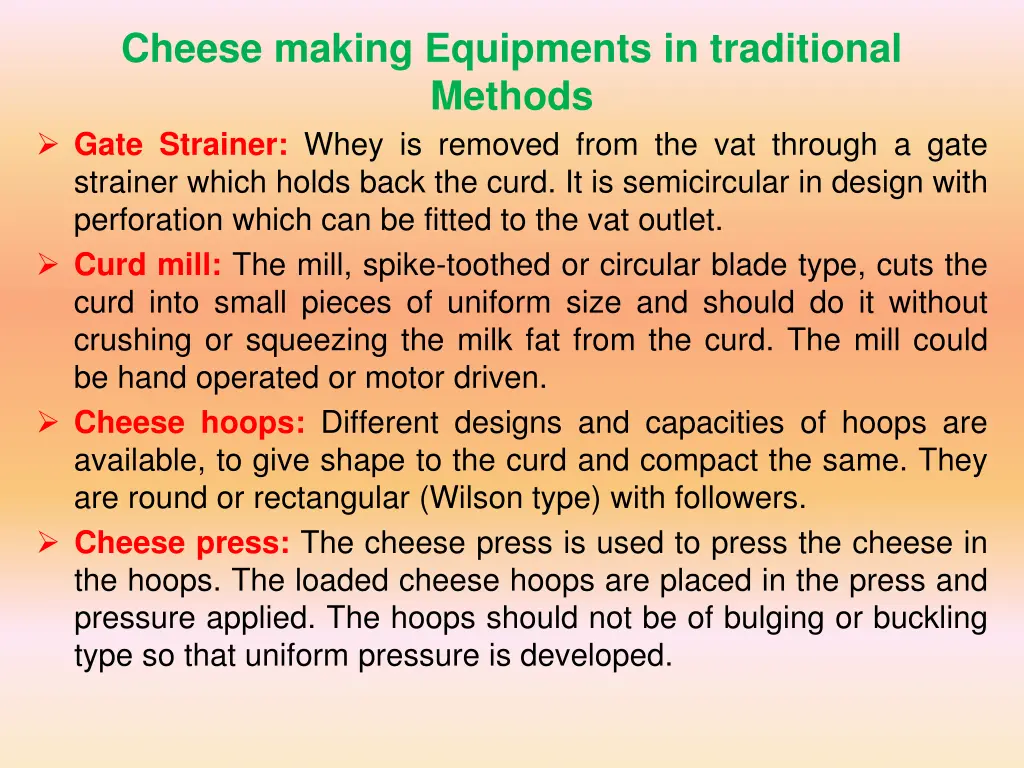 Cheese making Equipments in traditional Methods

➢ Gate Strainer: Whey is removed from the vat through a gate strainer which holds back the curd. It is semicircular in design with perforation which can be fitted to the vat outlet.

➢ Curd mill: The mill, spike-toothed or circular blade type, cuts the curd into small pieces of uniform size and should do it without crushing or squeezing the milk fat from the curd. The mill could be hand operated or motor driven.

➢ Cheese hoops: Different designs and capacities of hoops are available, to give shape to the curd and compact the same. They are round or rectangular (Wilson type) with followers.

➢ Cheese press: The cheese press is used to press the cheese in the hoops. The loaded cheese hoops are placed in the press and pressure applied. The hoops should not be of bulging or buckling type so that uniform pressure is developed.